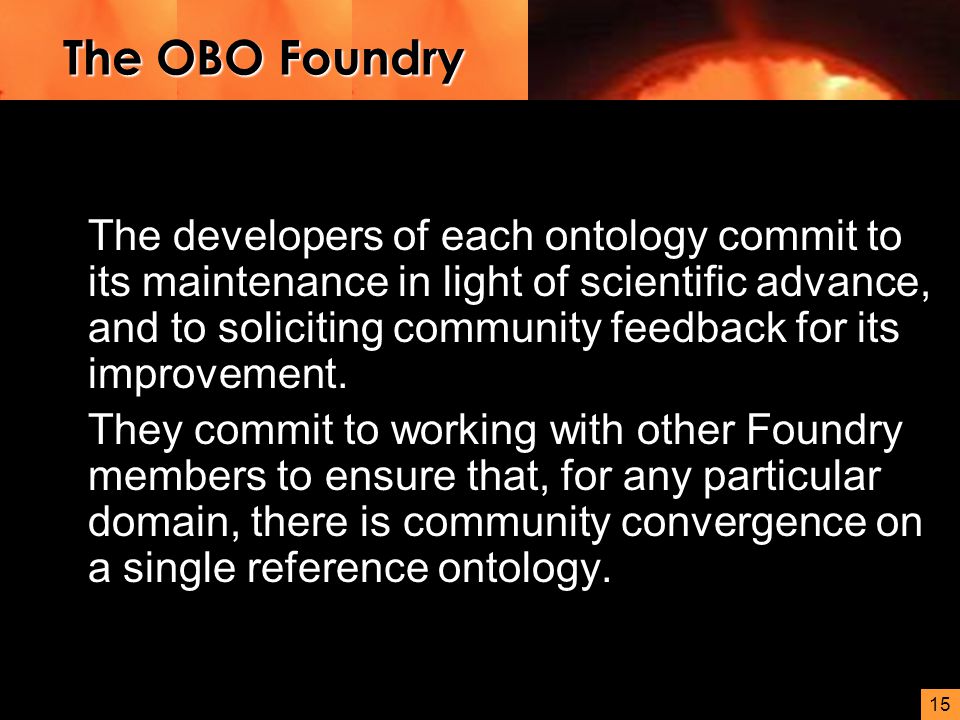 The OBO Foundry

The developers of each ontology commit to its maintenance in light of scientific advance, and to soliciting community feedback for its improvement.

They commit to working with other Foundry members to ensure that, for any particular domain, there is community convergence on a single reference ontology.

15